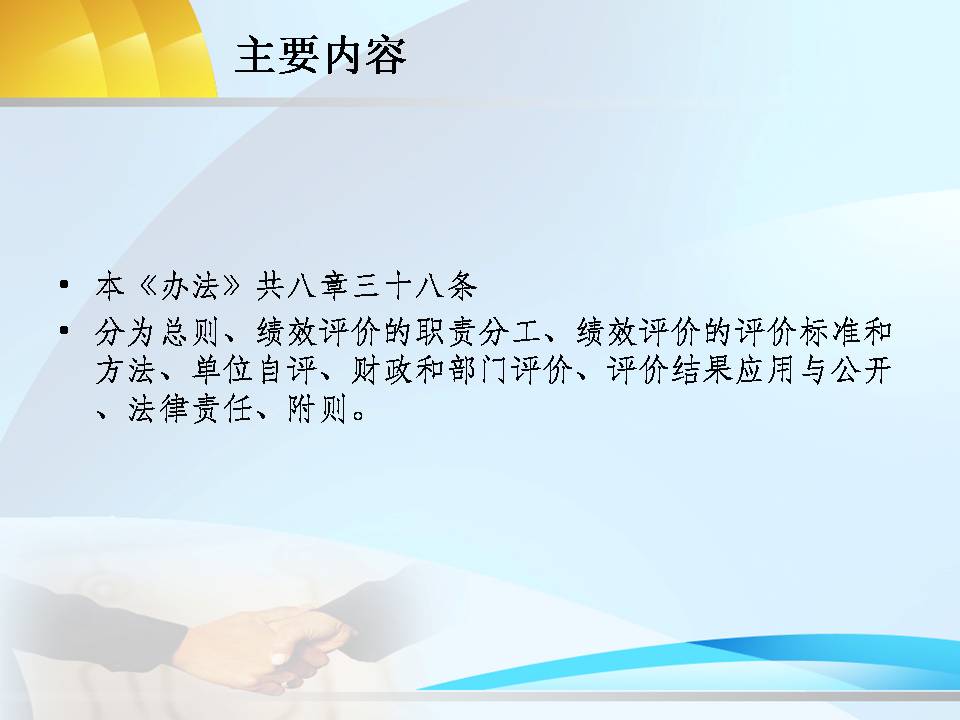 主要内容

• 本《办法》共八章三十八条
• 分为总则、绩效评价的职责分工、绩效评价的评价标准和方法、单位自评、财政和部门评价、评价结果应用与公开、法律责任、附则。